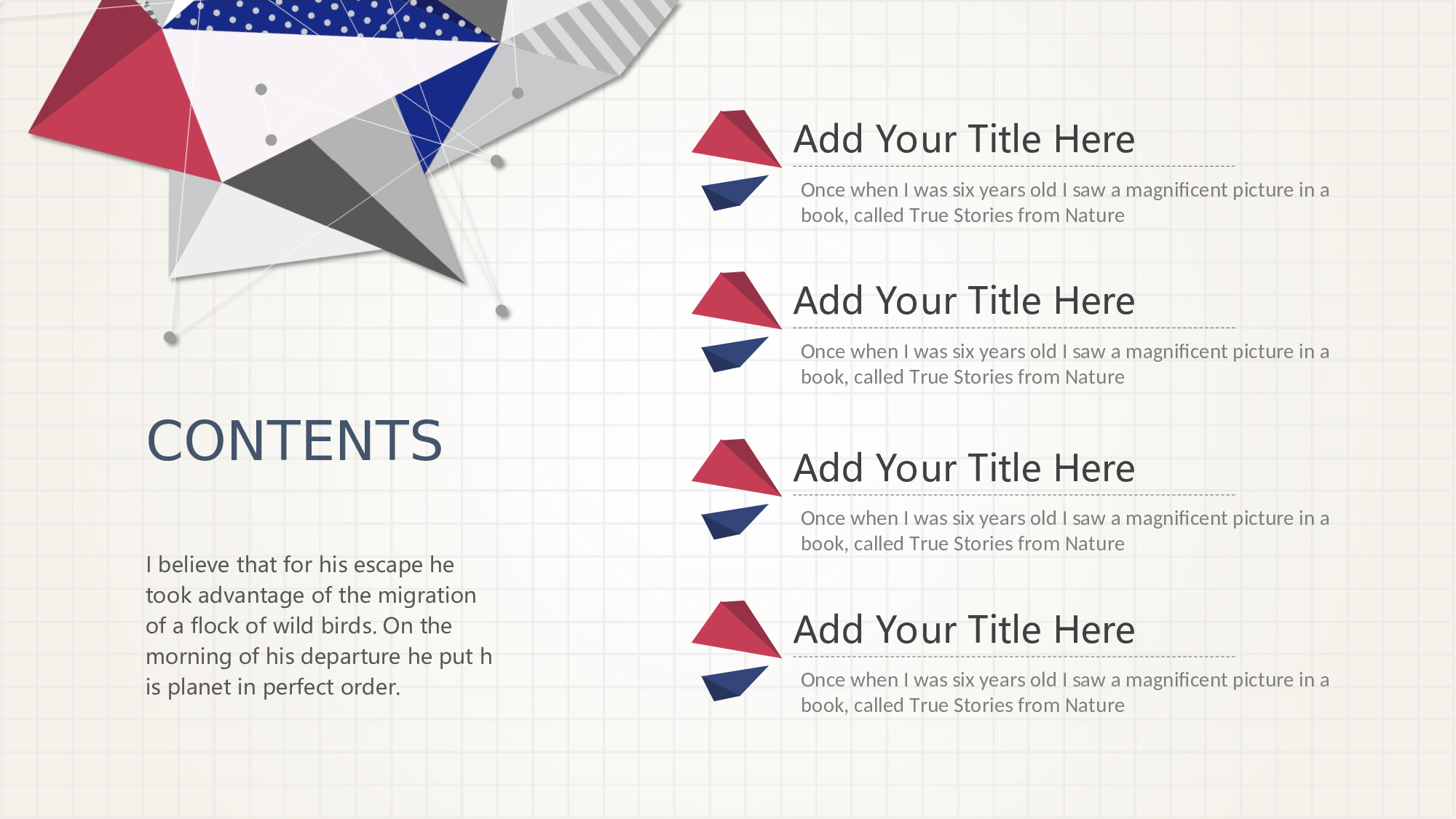 CONTENTS

I believe that for his escape he took advantage of the migration of a flock of wild birds. On the morning of his departure he put h is planet in perfect order.

Add Your Title Here

Once when I was six years old I saw a magnificent picture in a book, called True Stories from Nature

Add Your Title Here

Once when I was six years old I saw a magnificent picture in a book, called True Stories from Nature

Add Your Title Here

Once when I was six years old I saw a magnificent picture in a book, called True Stories from Nature

Add Your Title Here

Once when I was six years old I saw a magnificent picture in a book, called True Stories from Nature